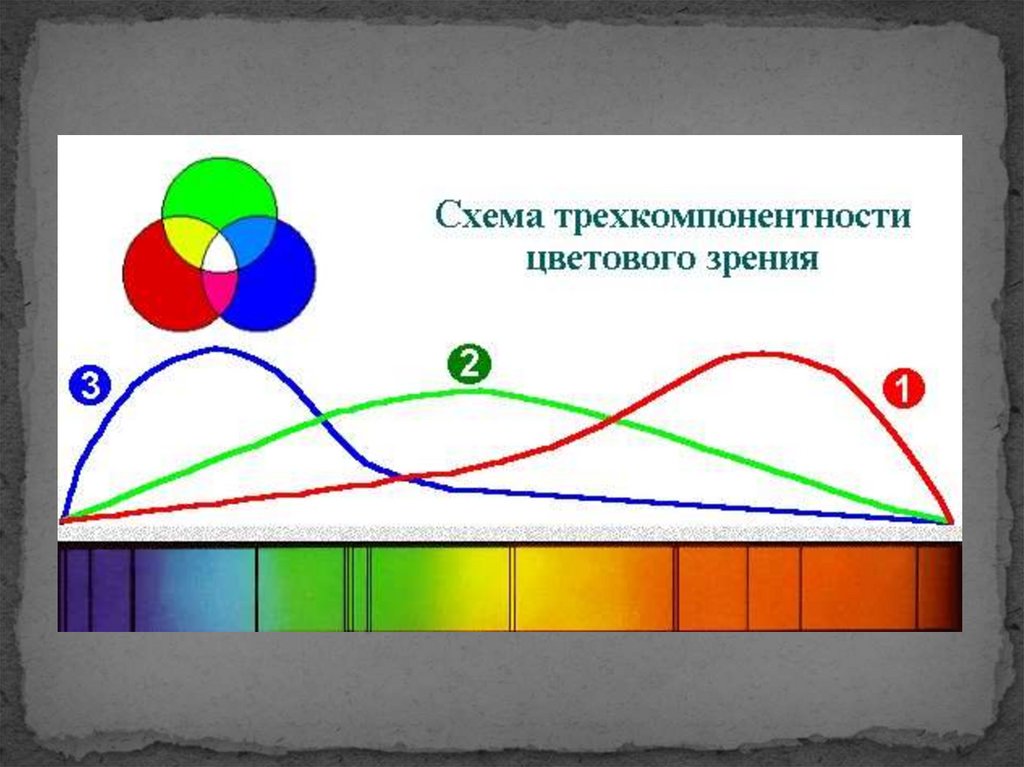 Схема трехкомпонентности цветового зрения

3

2

1